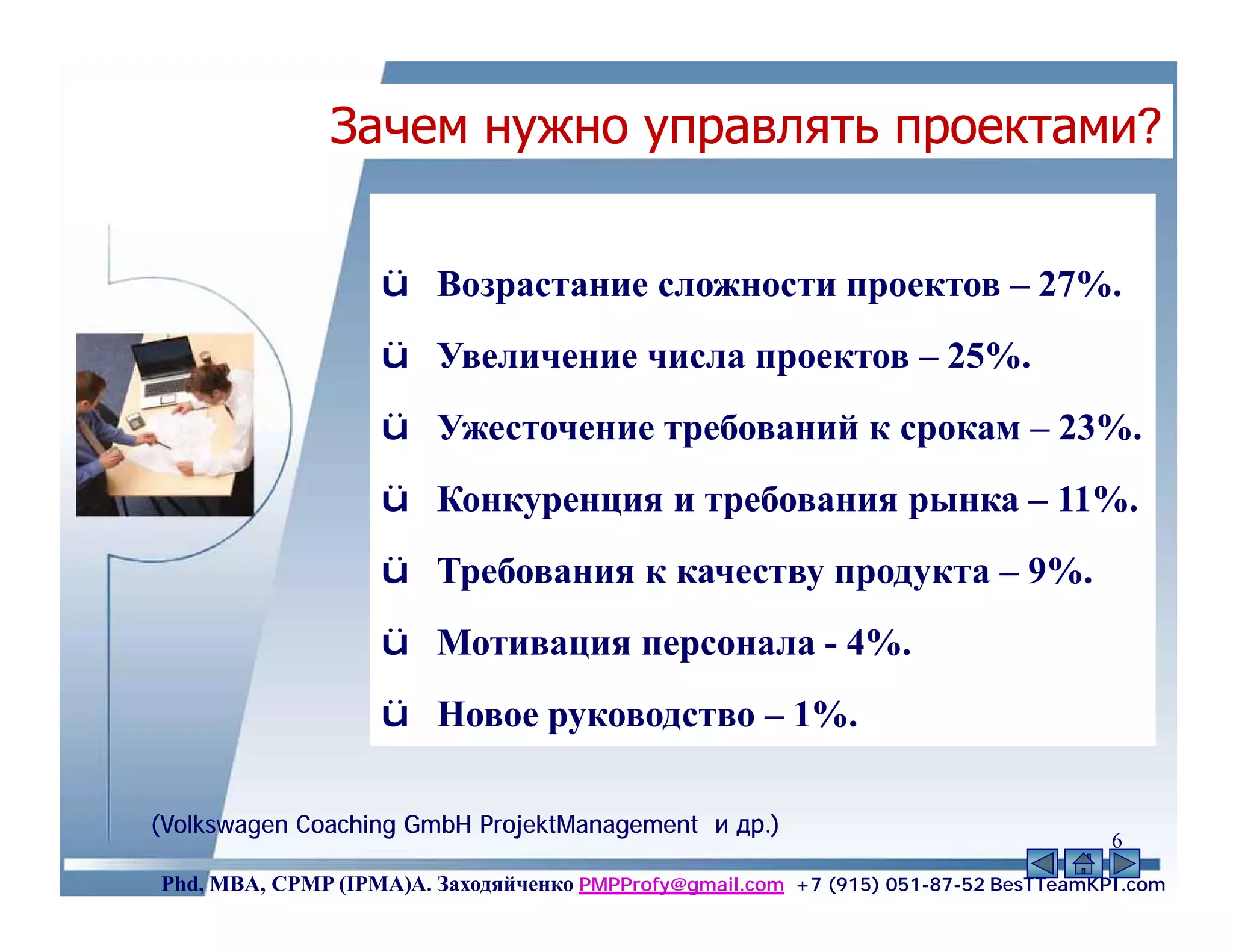 Зачем нужно управлять проектами?

ü Возрастание сложности проектов – 27%.

ü Увеличение числа проектов – 25%.

ü Ужесточение требований к срокам – 23%.

ü Конкуренция и требования рынка – 11%.

ü Требования к качеству продукта – 9%.

ü Мотивация персонала - 4%.

ü Новое руководство – 1%.

(Volkswagen Coaching GmbH ProjektManagement и др.)

6

Phd, MBA, CPMP (IPMA)А. Заходяйченко PMPProfy@gmail.com +7 (915) 051-87-52 BesTTeamKPI.com